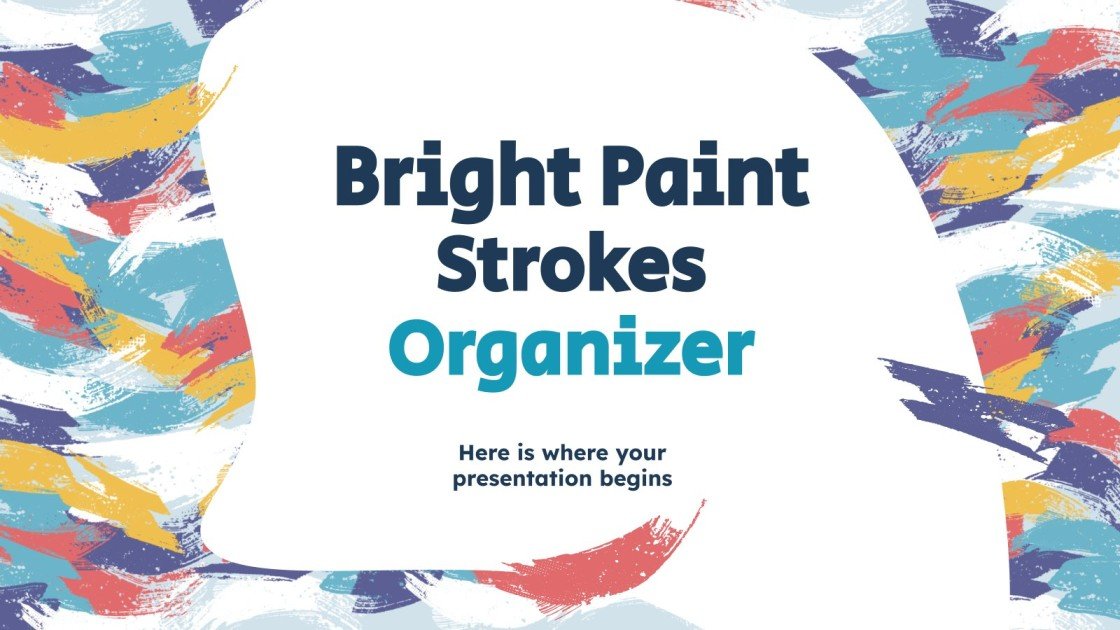 Bright Paint Strokes Organizer

Here is where your presentation begins